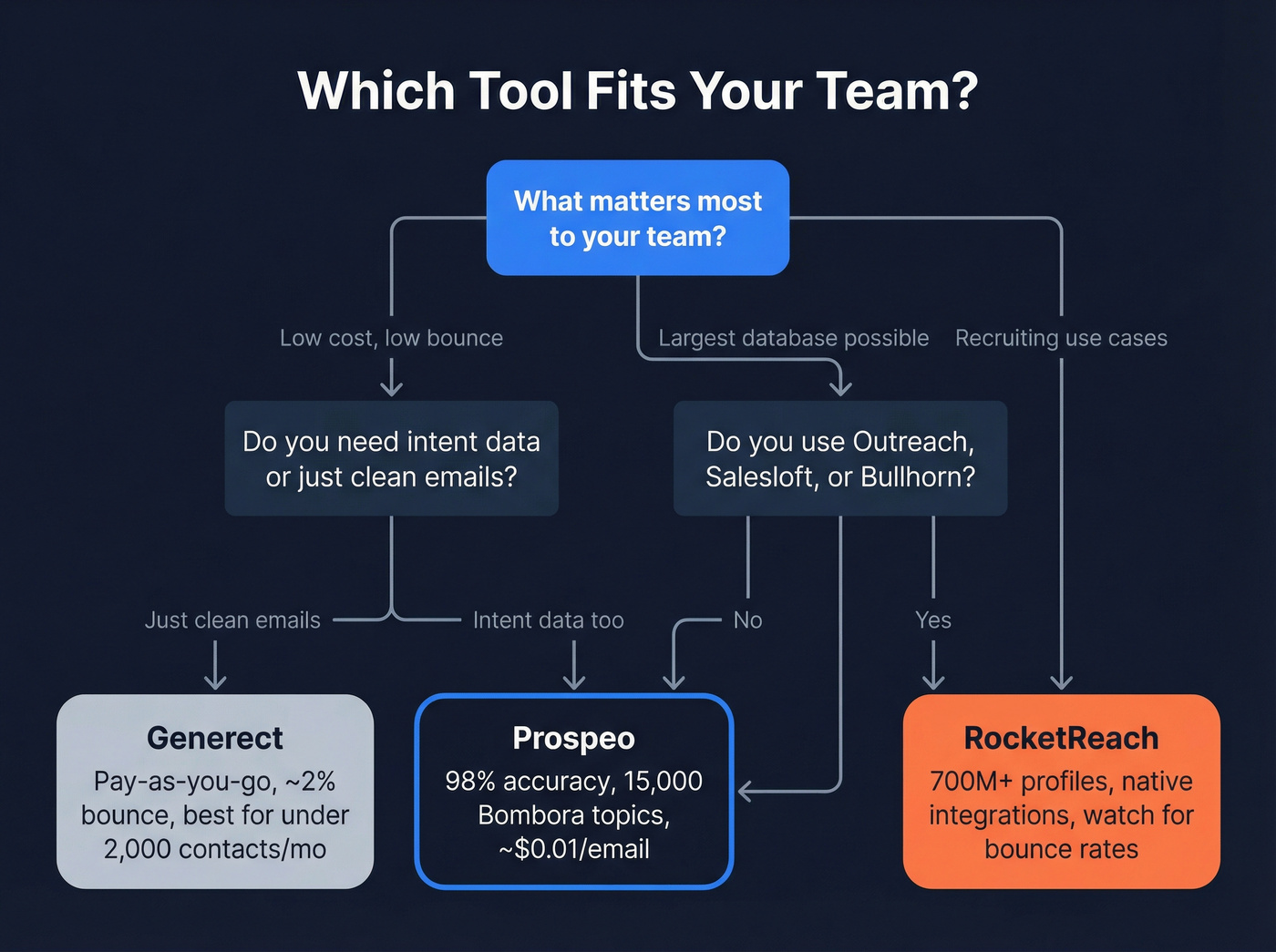 Which Tool Fits Your Team?

What matters most to your team?

Low cost, low bounce

Largest database possible

Recruiting use cases

Do you need intent data or just clean emails?

Do you use Outreach, Salesloft, or Bullhorn?

Just clean emails

Intent data too

No

Yes

Generect
Pay-as-you-go, ~2% bounce, best for under 2,000 contacts/mo

Prospeo
98% accuracy, 15,000 Bombora topics, ~$0.01/email

RocketReach
700M+ profiles, native integrations, watch for bounce rates